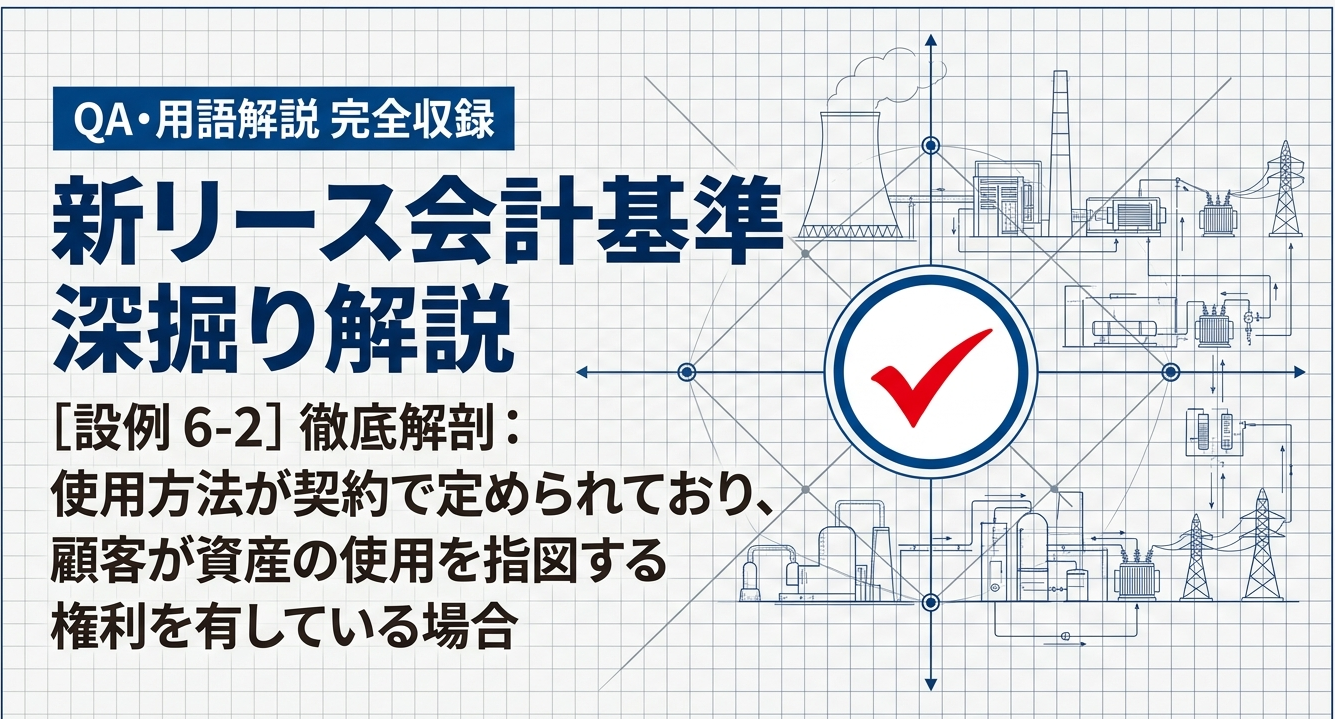 QA・用語解説 完全収録

新リース会計基準
深掘り解説

[設例 6-2] 徹底解剖：
使用方法が契約で定められており、
顧客が資産の使用を指図する
権利を有している場合